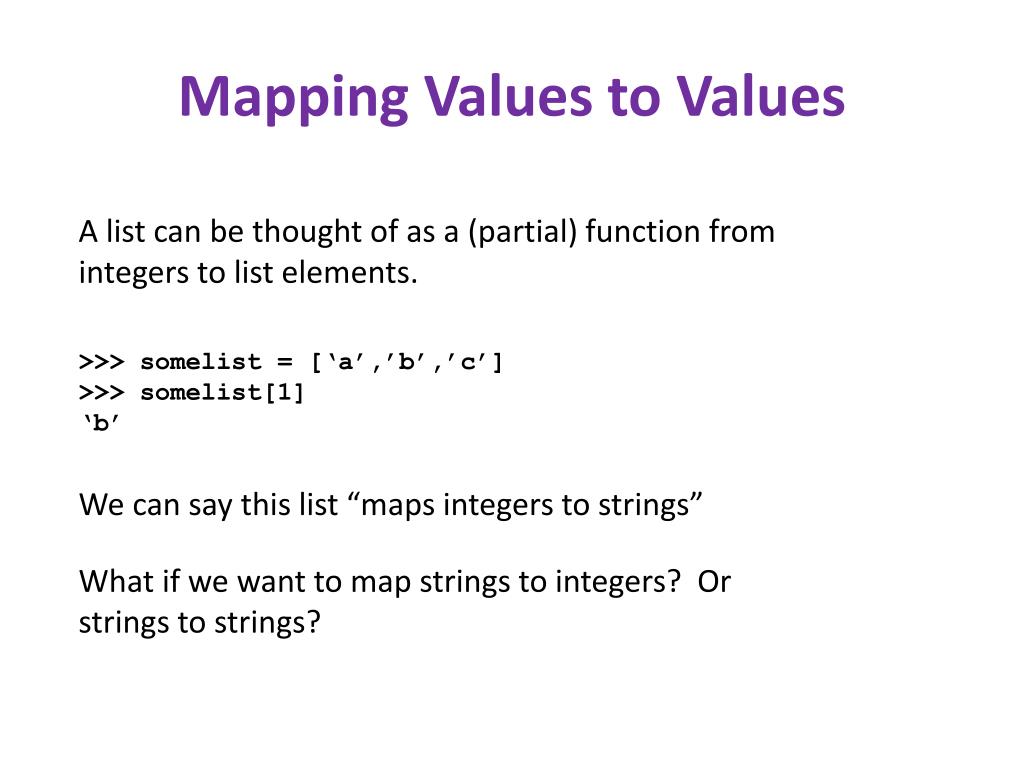 Mapping Values to Values

A list can be thought of as a (partial) function from integers to list elements.

>>> somelist = [‘a’,’b’,’c’]
>>> somelist[1]
‘b’

We can say this list “maps integers to strings”

What if we want to map strings to integers? Or strings to strings?